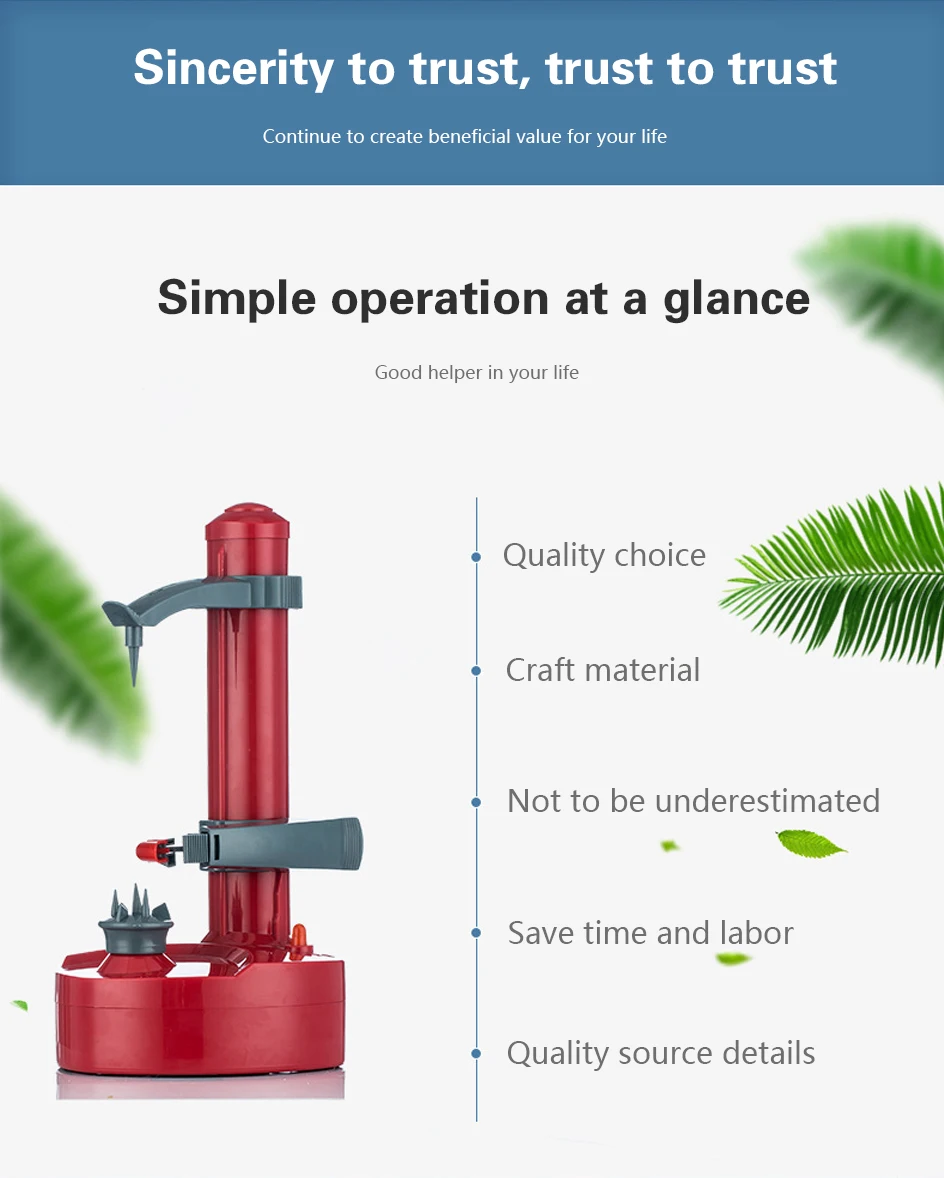 Sincerity to trust, trust to trust

Continue to create beneficial value for your life

Simple operation at a glance

Good helper in your life

Quality choice

Craft material

Not to be underestimated

Save time and labor

Quality source details